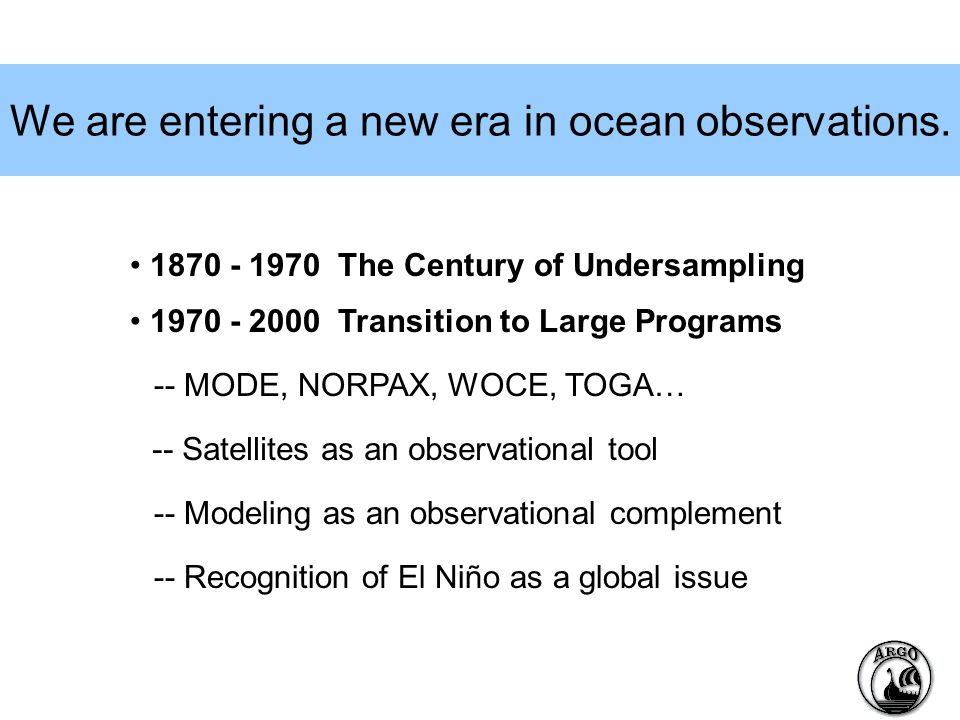 We are entering a new era in ocean observations.

• 1870 - 1970 The Century of Undersampling

• 1970 - 2000 Transition to Large Programs

-- MODE, NORPAX, WOCE, TOGA…

-- Satellites as an observational tool

-- Modeling as an observational complement

-- Recognition of El Niño as a global issue

ARGO